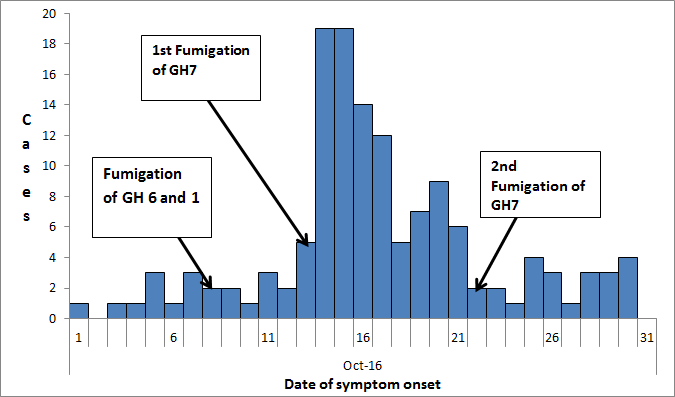 20
18
16
14
12
10
8
6
4
2
0

Cases

1st Fumigation of GH7

Fumigation of GH 6 and 1

2nd Fumigation of GH7

1
6
11
16
21
26
31

Oct-16

Date of symptom onset